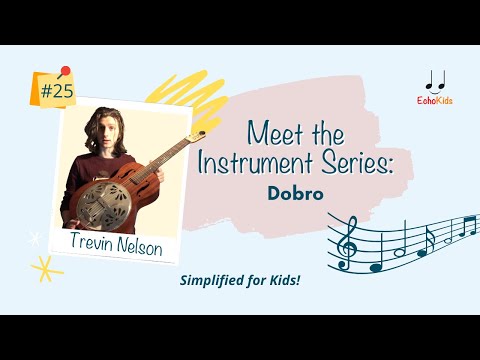 #25

EchoKids

Meet the Instrument Series:
Dobro

Trevin Nelson

Simplified for Kids!